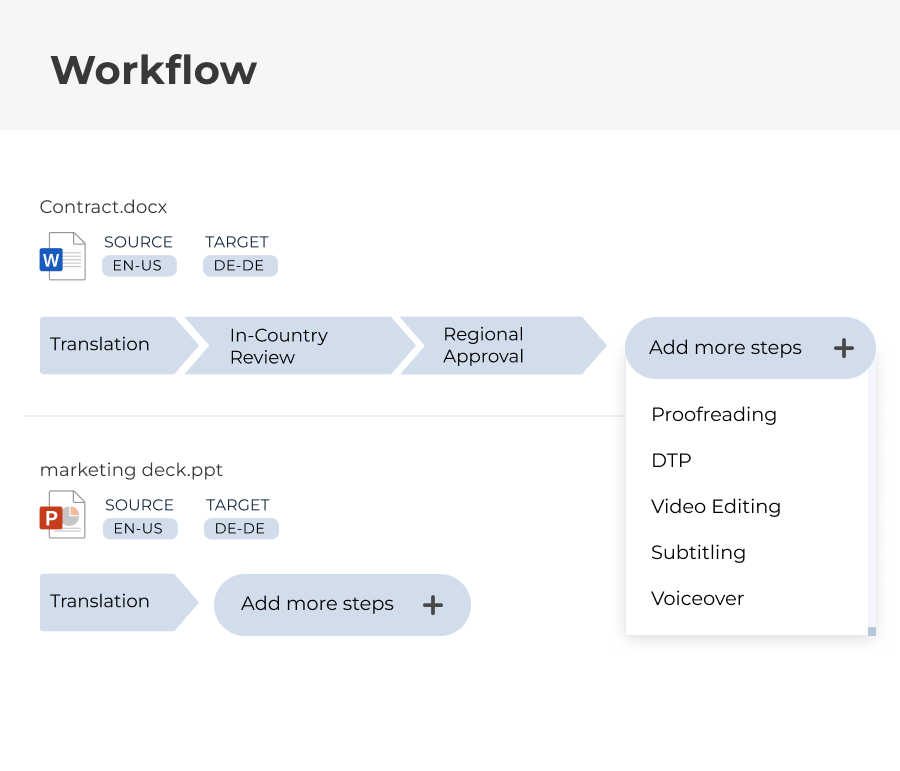 Workflow

Contract.docx

W

SOURCE EN-US

TARGET DE-DE

Translation

In-Country Review

Regional Approval

Add more steps +

Proofreading

DTP

Video Editing

Subtitling

Voiceover

marketing deck.ppt

P

SOURCE EN-US

TARGET DE-DE

Translation

Add more steps +